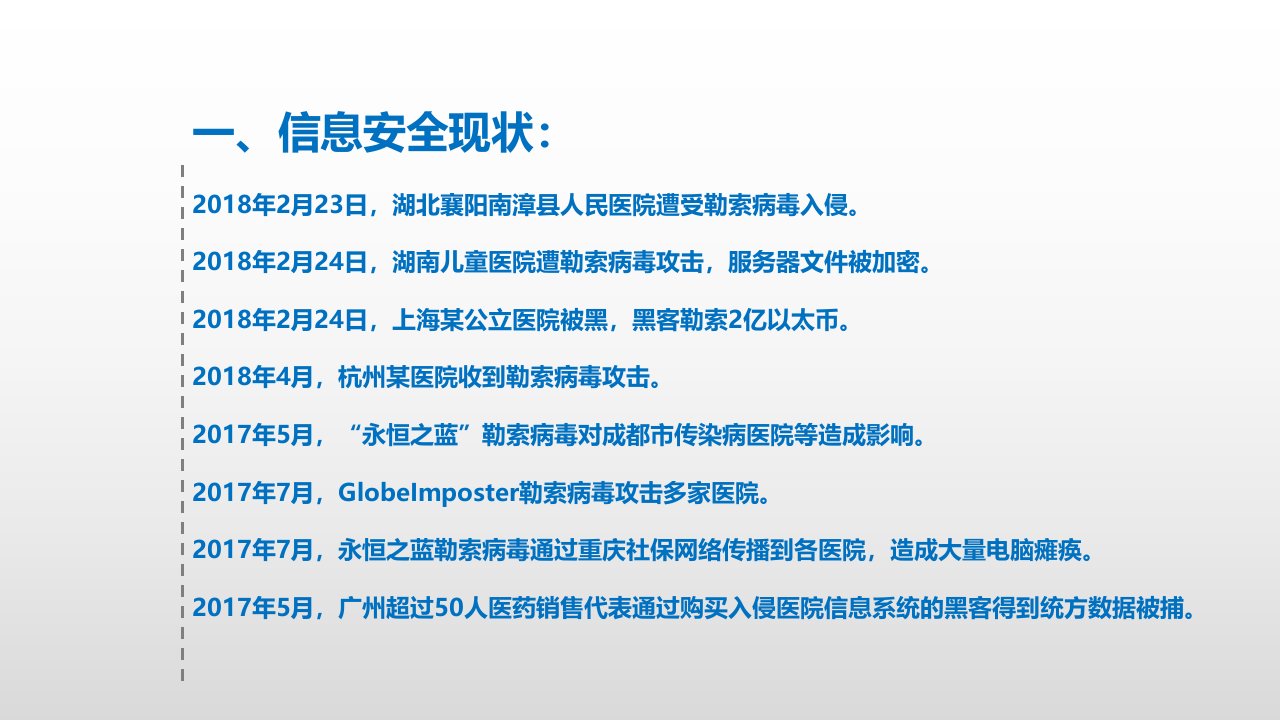 一、信息安全现状：

2018年2月23日，湖北襄阳南漳县人民医院遭受勒索病毒入侵。

2018年2月24日，湖南儿童医院遭勒索病毒攻击，服务器文件被加密。

2018年2月24日，上海某公立医院被黑，黑客勒索2亿以太币。

2018年4月，杭州某医院收到勒索病毒攻击。

2017年5月，“永恒之蓝”勒索病毒对成都市传染病医院等造成影响。

2017年7月，GlobeImposter勒索病毒攻击多家医院。

2017年7月，永恒之蓝勒索病毒通过重庆社保网络传播到各医院，造成大量电脑瘫痪。

2017年5月，广州超过50人医药销售代表通过购买入侵医院信息系统的黑客得到统方数据被捕。